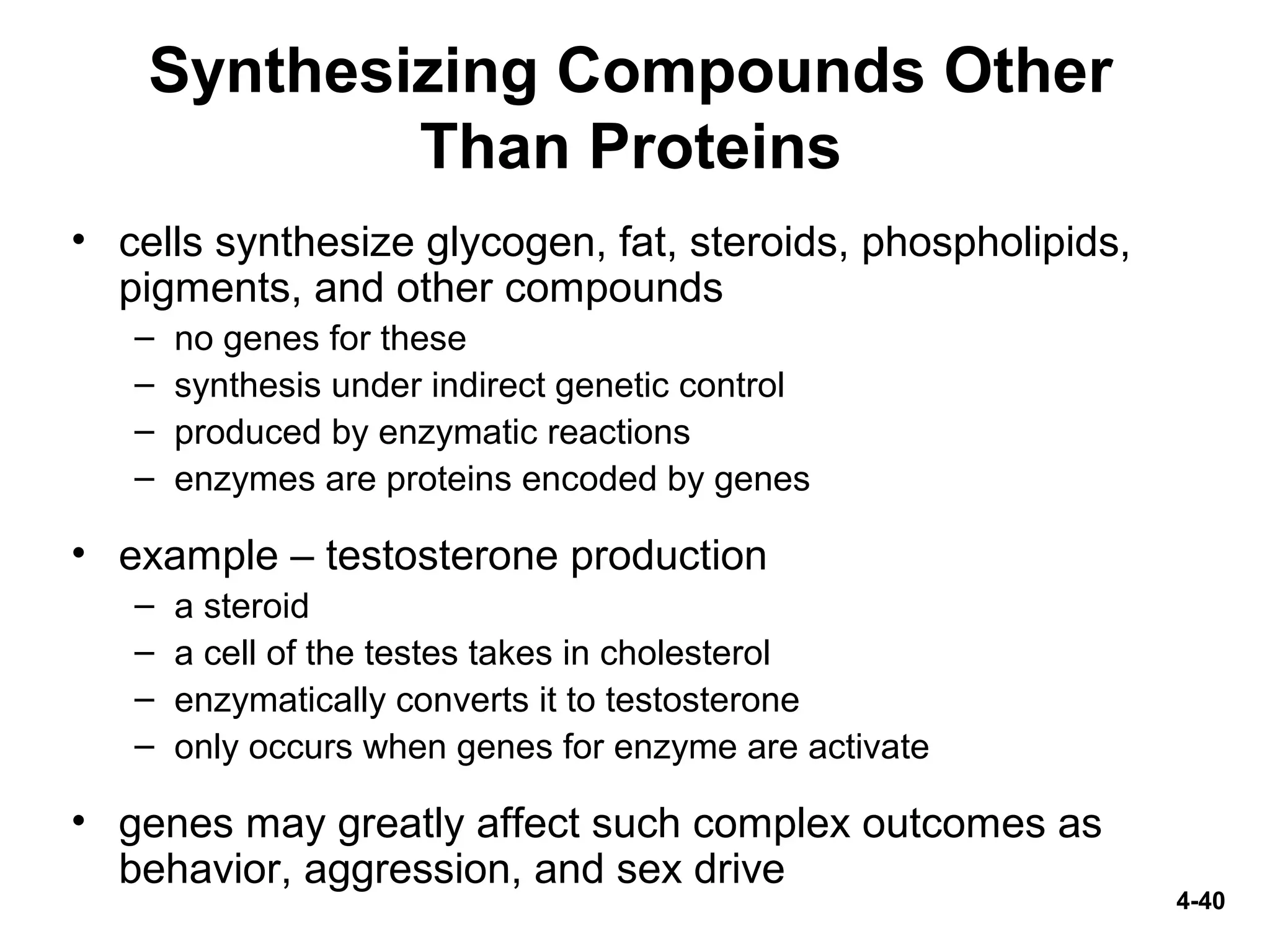 Synthesizing Compounds Other Than Proteins

• cells synthesize glycogen, fat, steroids, phospholipids, pigments, and other compounds
– no genes for these
– synthesis under indirect genetic control
– produced by enzymatic reactions
– enzymes are proteins encoded by genes

• example – testosterone production
– a steroid
– a cell of the testes takes in cholesterol
– enzymatically converts it to testosterone
– only occurs when genes for enzyme are activate

• genes may greatly affect such complex outcomes as behavior, aggression, and sex drive

4-40